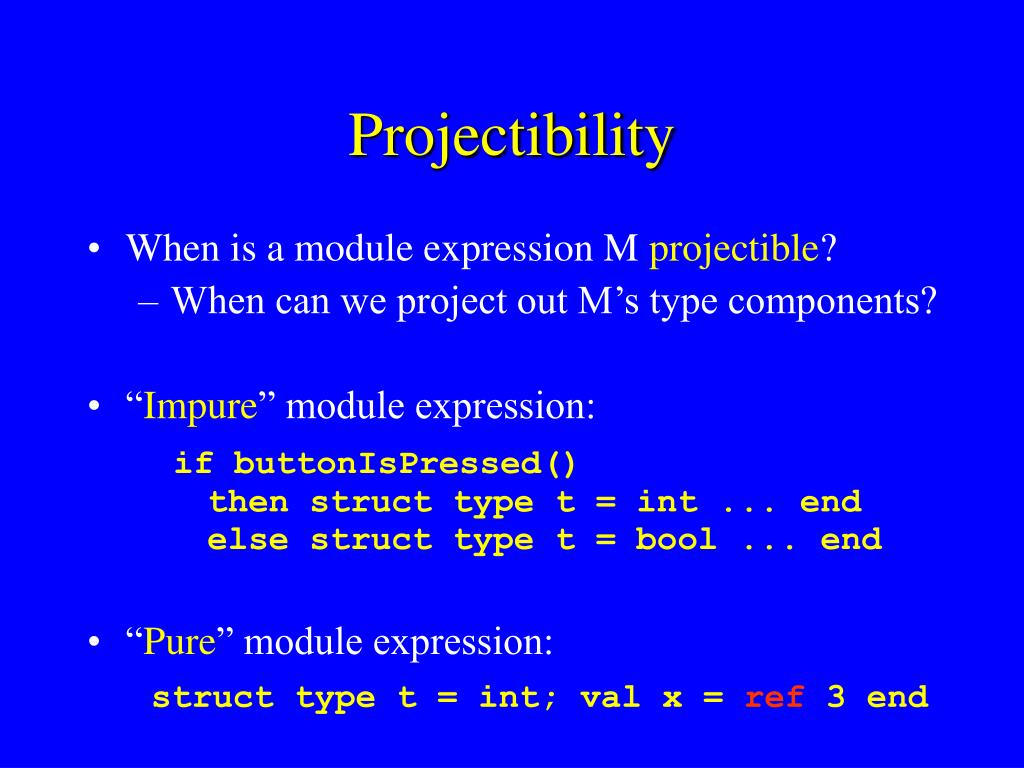 Projectibility

• When is a module expression M projectible?
– When can we project out M’s type components?

• “Impure” module expression:

if buttonIsPressed()
  then struct type t = int ... end
  else struct type t = bool ... end

• “Pure” module expression:

struct type t = int; val x = ref 3 end